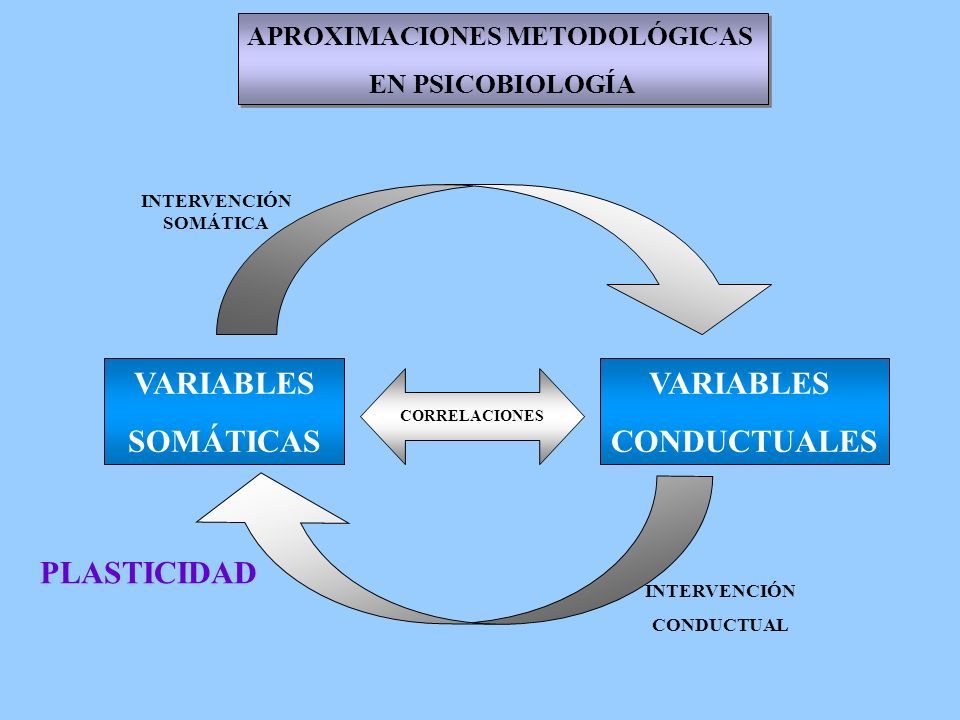 APROXIMACIONES METODOLÓGICAS
EN PSICOBIOLOGÍA

INTERVENCIÓN SOMÁTICA

VARIABLES SOMÁTICAS

CORRELACIONES

VARIABLES CONDUCTUALES

PLASTICIDAD

INTERVENCIÓN CONDUCTUAL